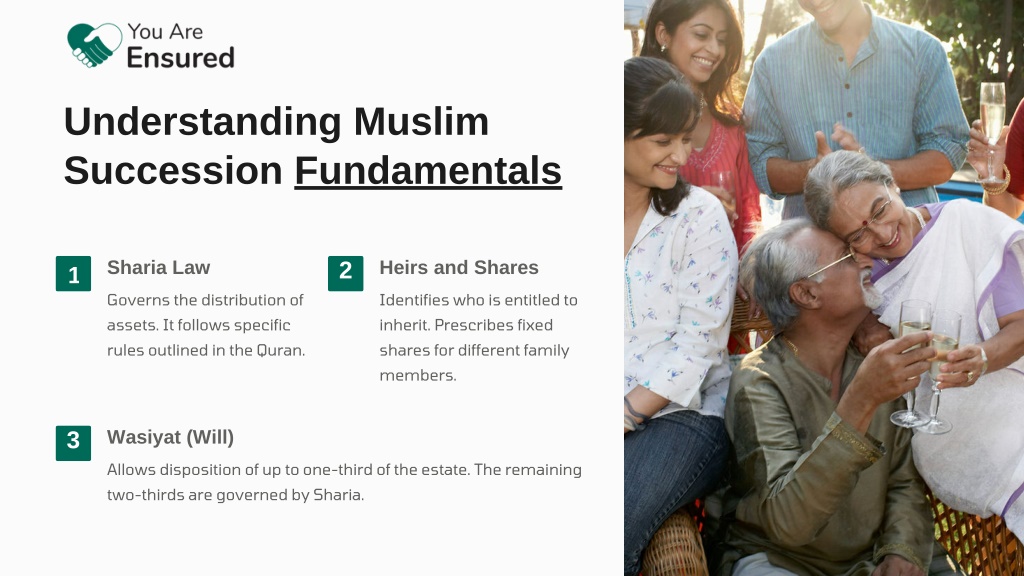 You Are Ensured

Understanding Muslim Succession Fundamentals

1 Sharia Law

Governs the distribution of assets. It follows specific rules outlined in the Quran.

2 Heirs and Shares

Identifies who is entitled to inherit. Prescribes fixed shares for different family members.

3 Wasiyat (Will)

Allows disposition of up to one-third of the estate. The remaining two-thirds are governed by Sharia.